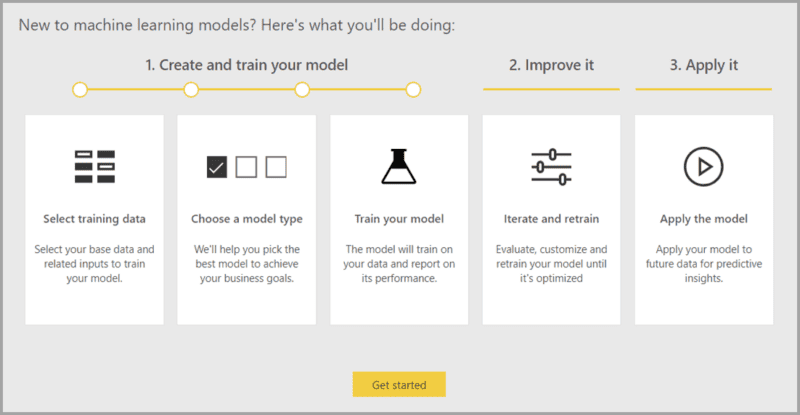 New to machine learning models? Here's what you'll be doing:

1. Create and train your model

2. Improve it

3. Apply it

Select training data

Select your base data and related inputs to train your model.

Choose a model type

We'll help you pick the best model to achieve your business goals.

Train your model

The model will train on your data and report on its performance.

Iterate and retrain

Evaluate, customize and retrain your model until it's optimized

Apply the model

Apply your model to future data for predictive insights.

Get started